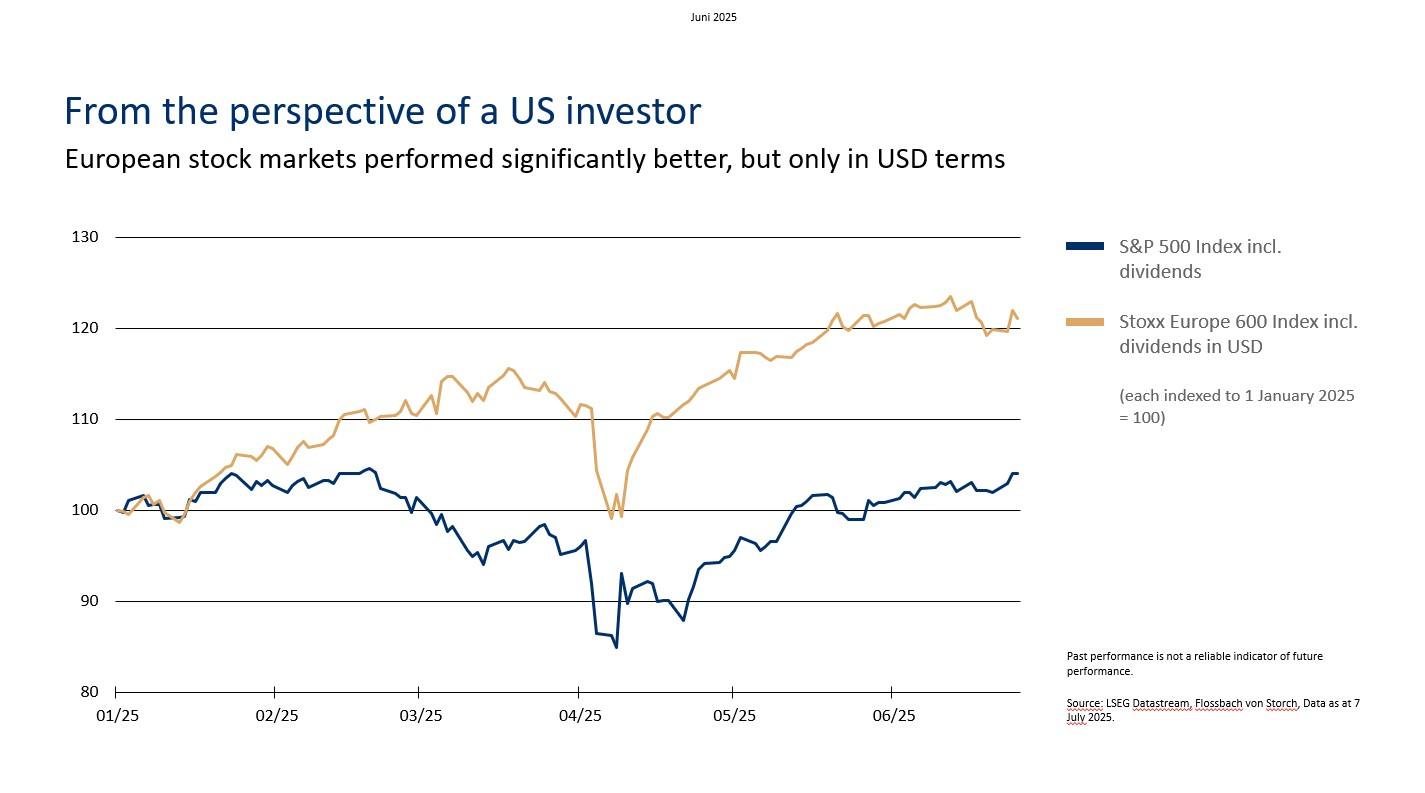 Juni 2025

From the perspective of a US investor

European stock markets performed significantly better, but only in USD terms

130
120
110
100
90
80

01/25 02/25 03/25 04/25 05/25 06/25

S&P 500 Index incl. dividends

Stoxx Europe 600 Index incl. dividends in USD

(each indexed to 1 January 2025 = 100)

Past performance is not a reliable indicator of future performance.

Source: LSEG Datastream, Flossbach von Storch, Data as at 7 July 2025.